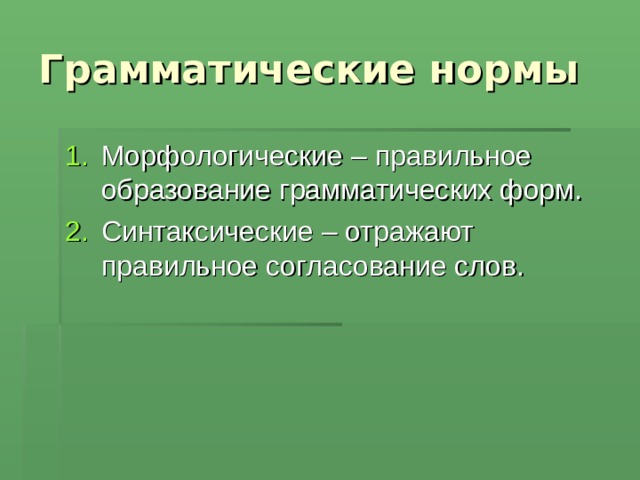 Грамматические нормы

1. Морфологические – правильное образование грамматических форм.
2. Синтаксические – отражают правильное согласование слов.